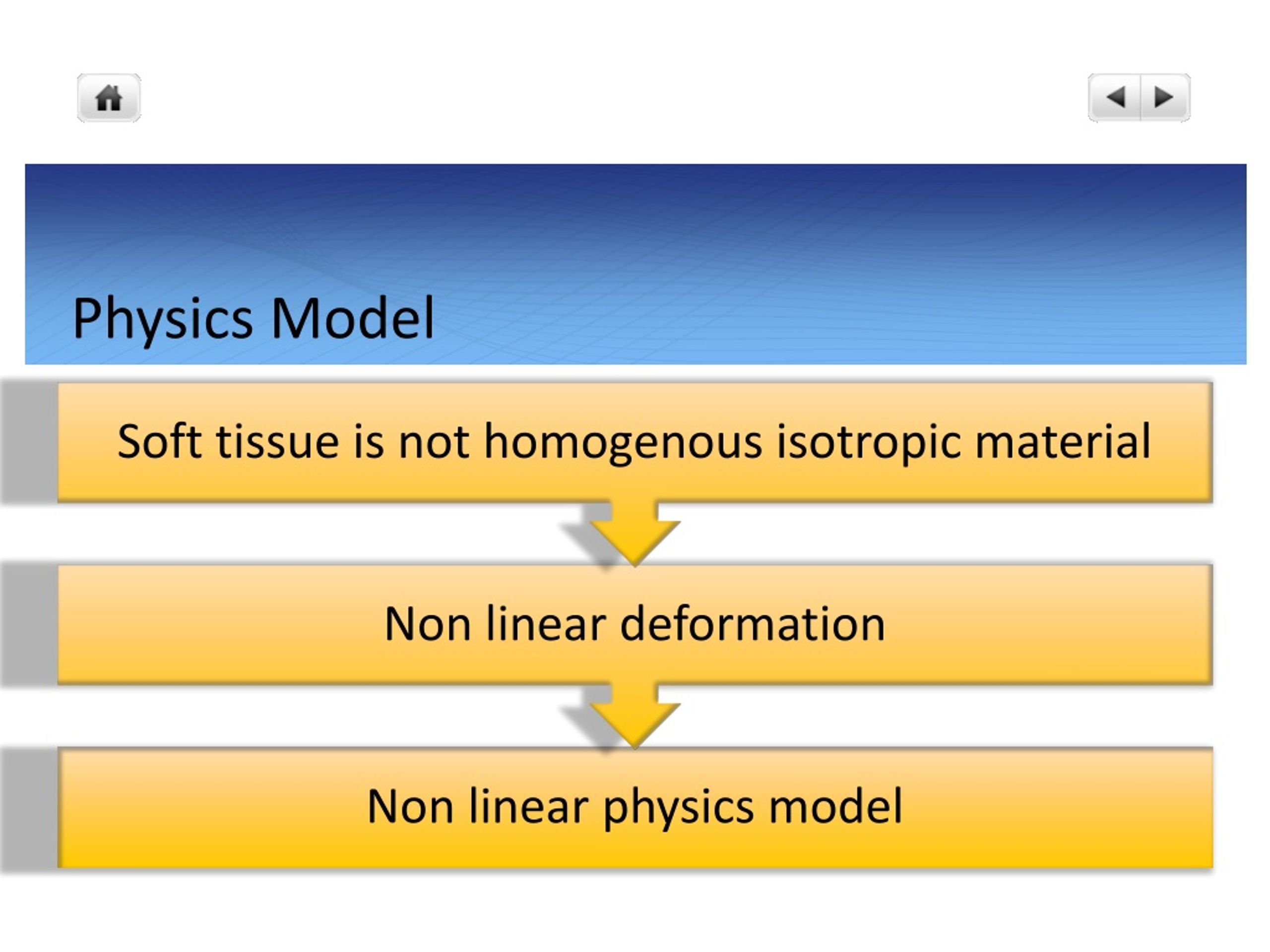 Physics Model

Soft tissue is not homogenous isotropic material

Non linear deformation

Non linear physics model